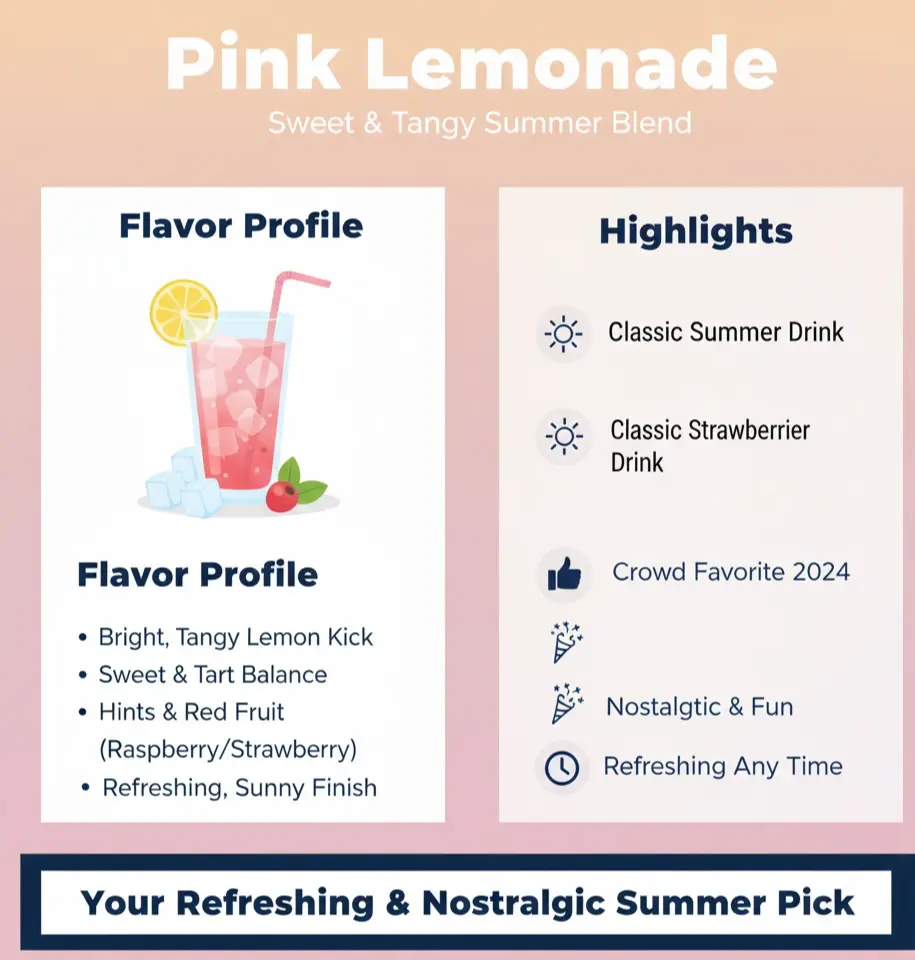 Pink Lemonade
Sweet & Tangy Summer Blend

Flavor Profile

Flavor Profile

• Bright, Tangy Lemon Kick
• Sweet & Tart Balance
• Hints & Red Fruit (Raspberry/Strawberry)
• Refreshing, Sunny Finish

Highlights

Classic Summer Drink

Classic Strawberrier Drink

Crowd Favorite 2024

Nostalgtic & Fun

Refreshing Any Time

Your Refreshing & Nostralgic Summer Pick